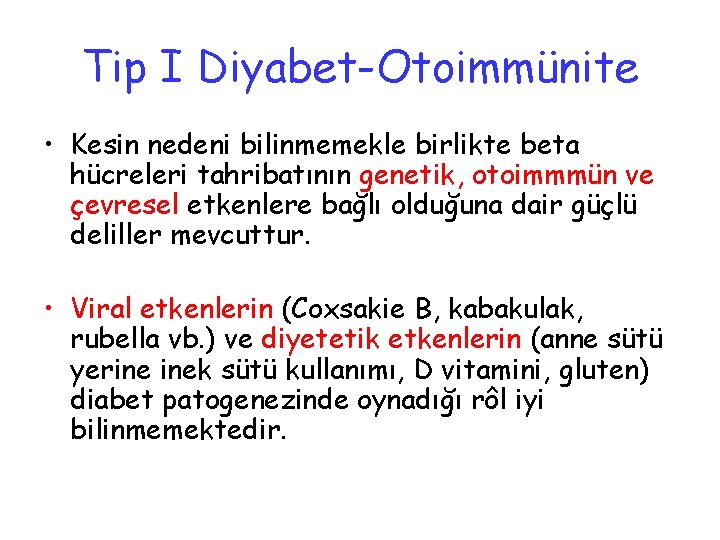 Tip I Diyabet-Otoimmünite

• Kesin nedeni bilinmemekle birlikte beta hücreleri tahribatının genetik, otoimmmün ve çevresel etkenlere bağlı olduğuna dair güçlü deliller mevcuttur.

• Viral etkenlerin (Coxsakie B, kabakulak, rubella vb.) ve diyetetik etkenlerin (anne sütü yerine inek sütü kullanımı, D vitamini, gluten) diabet patogenezinde oynadığı rôl iyi bilinmemektedir.